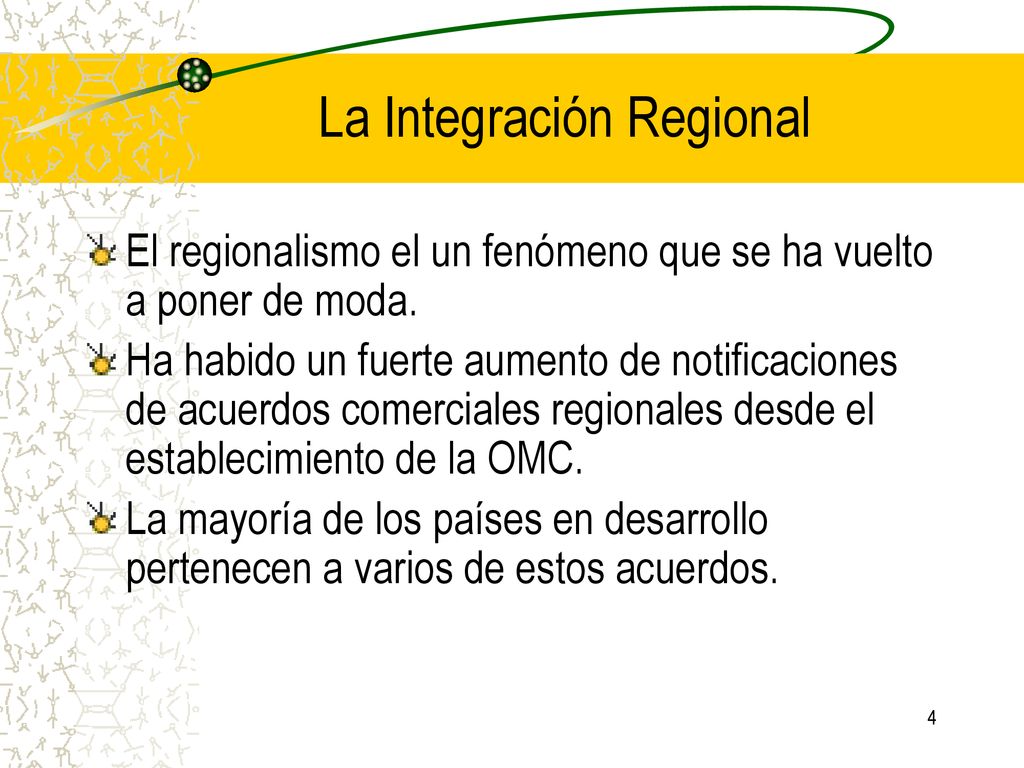 La Integración Regional

El regionalismo el un fenómeno que se ha vuelto a poner de moda.

Ha habido un fuerte aumento de notificaciones de acuerdos comerciales regionales desde el establecimiento de la OMC.

La mayoría de los países en desarrollo pertenecen a varios de estos acuerdos.

4